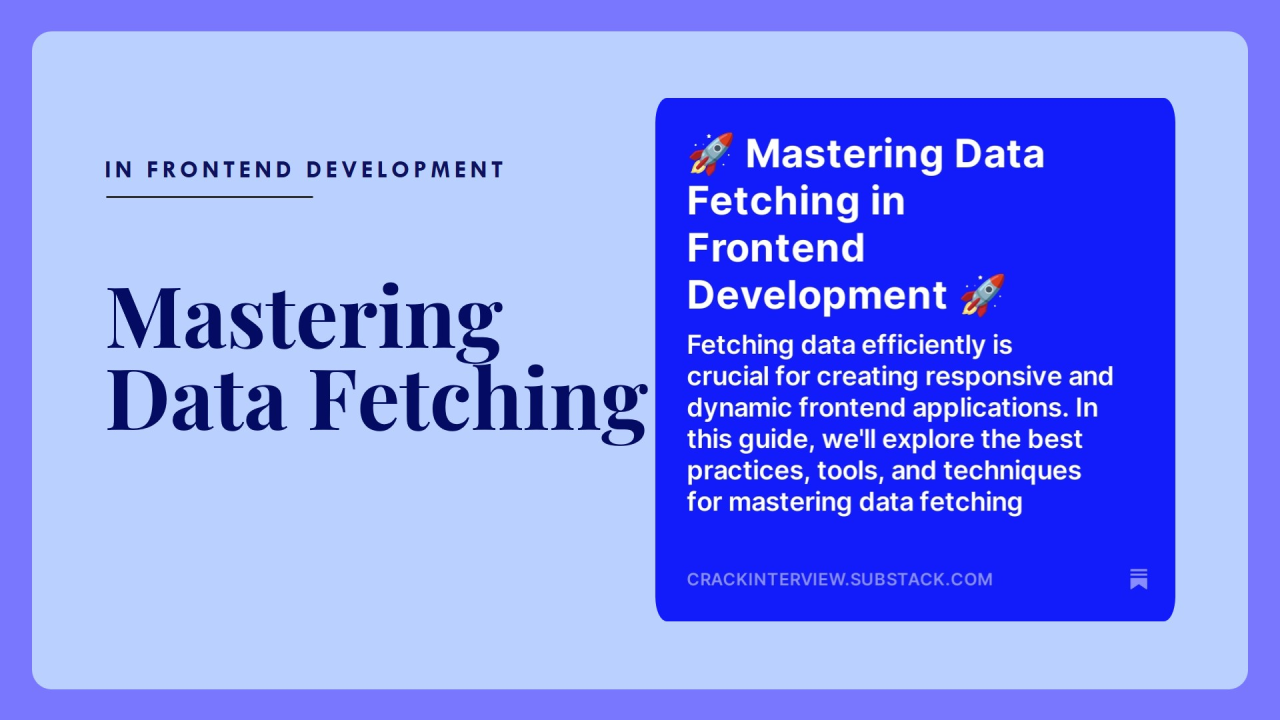 IN FRONTEND DEVELOPMENT

Mastering Data Fetching

🚀 Mastering Data Fetching in Frontend Development 🚀

Fetching data efficiently is crucial for creating responsive and dynamic frontend applications. In this guide, we'll explore the best practices, tools, and techniques for mastering data fetching

CRACKINTERVIEW.SUBSTACK.COM